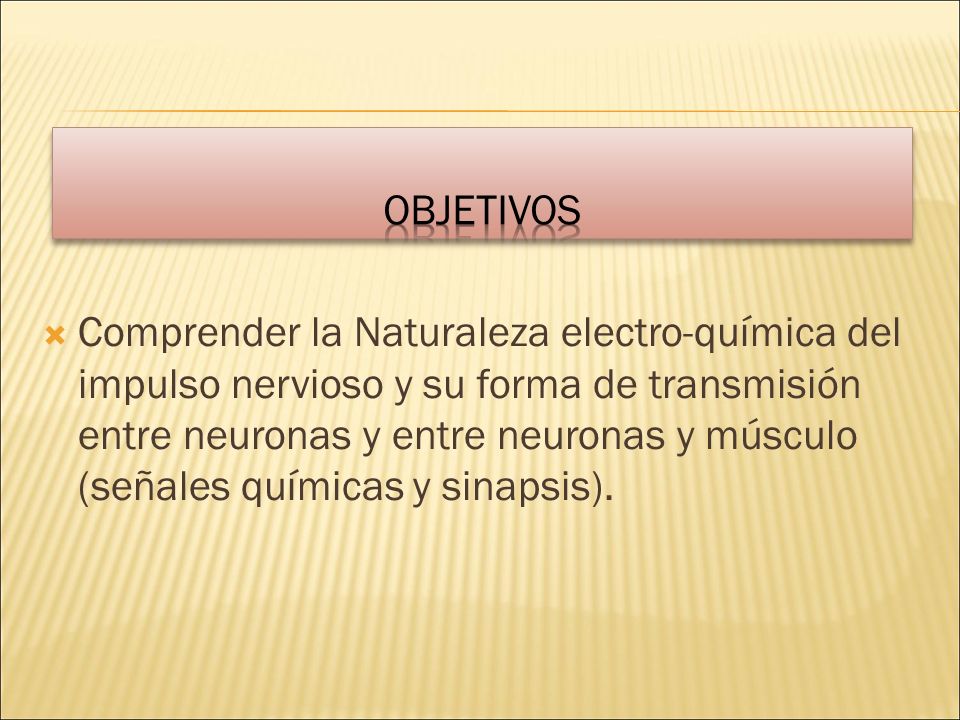 OBJETIVOS

Comprender la Naturaleza electro-química del impulso nervioso y su forma de transmisión entre neuronas y entre neuronas y músculo (señales químicas y sinapsis).